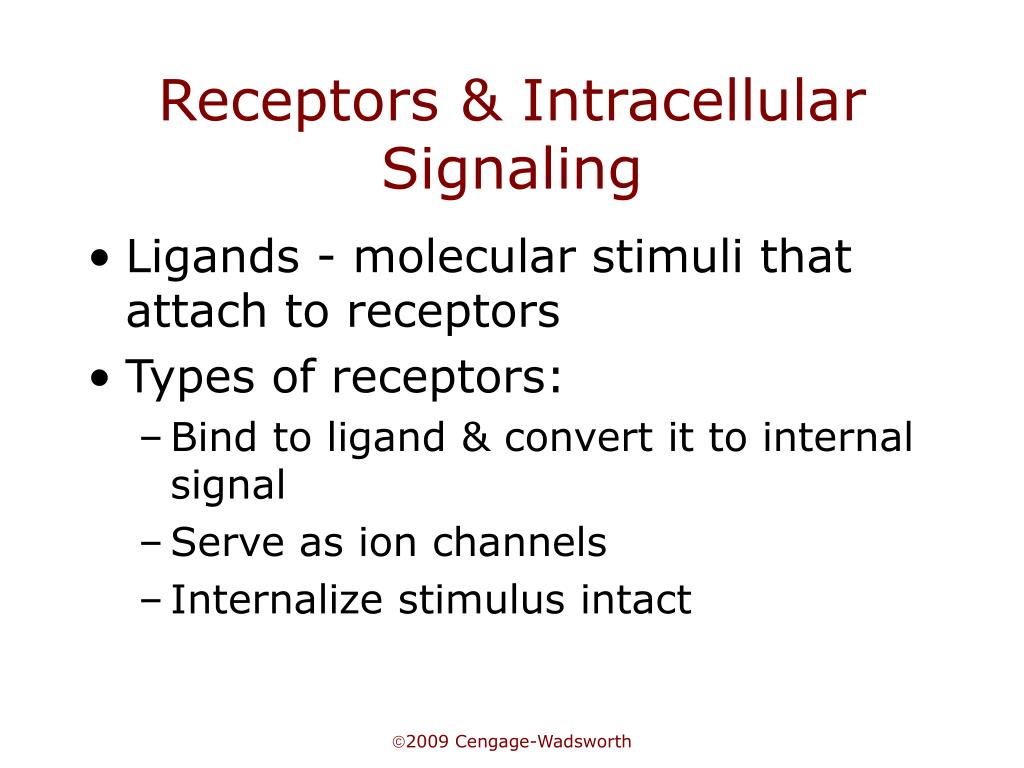 Receptors & Intracellular Signaling

• Ligands - molecular stimuli that attach to receptors
• Types of receptors:
– Bind to ligand & convert it to internal signal
– Serve as ion channels
– Internalize stimulus intact

©2009 Cengage-Wadsworth